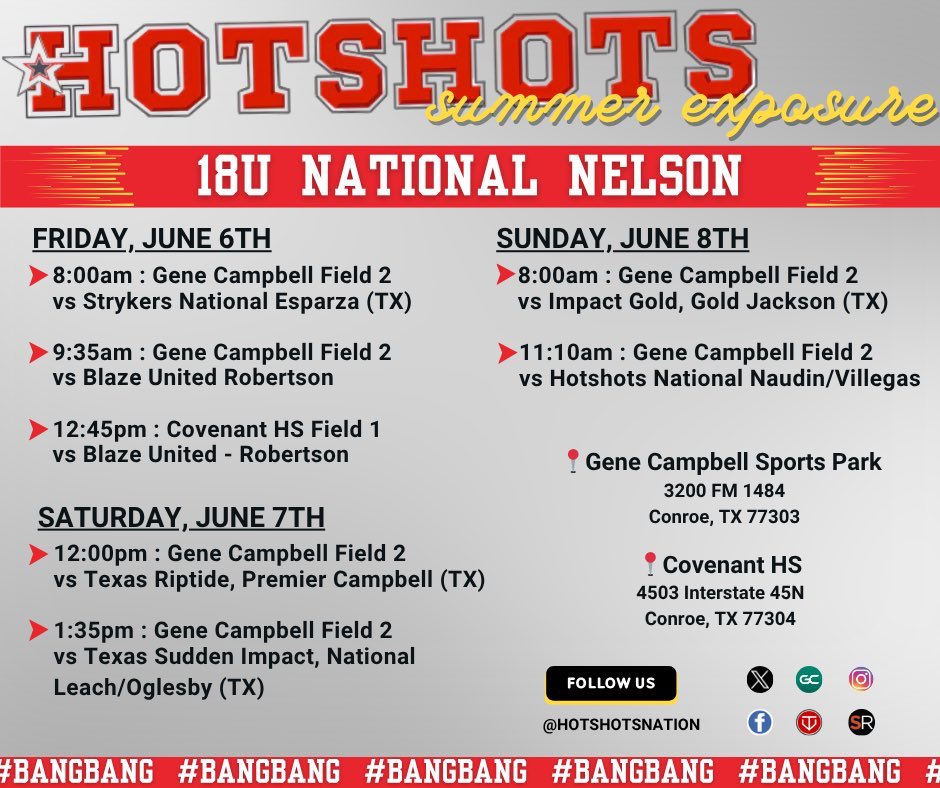 HOTSHOTS
summer exposure

18U NATIONAL NELSON

FRIDAY, JUNE 6TH

8:00am : Gene Campbell Field 2 vs Strykers National Esparza (TX)

9:35am : Gene Campbell Field 2 vs Blaze United Robertson

12:45pm : Covenant HS Field 1 vs Blaze United - Robertson

SATURDAY, JUNE 7TH

12:00pm : Gene Campbell Field 2 vs Texas Riptide, Premier Campbell (TX)

1:35pm : Gene Campbell Field 2 vs Texas Sudden Impact, National Leach/Oglesby (TX)

SUNDAY, JUNE 8TH

8:00am : Gene Campbell Field 2 vs Impact Gold, Gold Jackson (TX)

11:10am : Gene Campbell Field 2 vs Hotshots National Naudin/Villegas

Gene Campbell Sports Park
3200 FM 1484
Conroe, TX 77303

Covenant HS
4503 Interstate 45N
Conroe, TX 77304

FOLLOW US
@HOTSHOTSNATION

GC
SR

#BANGBANG #BANGBANG #BANGBANG #BANGBANG #BANGBANG #